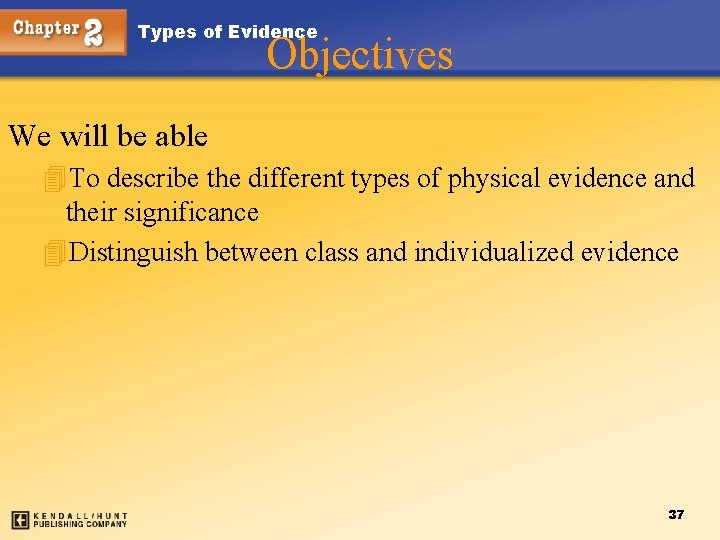 Chapter 2 Types of Evidence

Objectives

We will be able

To describe the different types of physical evidence and their significance

Distinguish between class and individualized evidence

KENDALL/HUNT PUBLISHING COMPANY

37